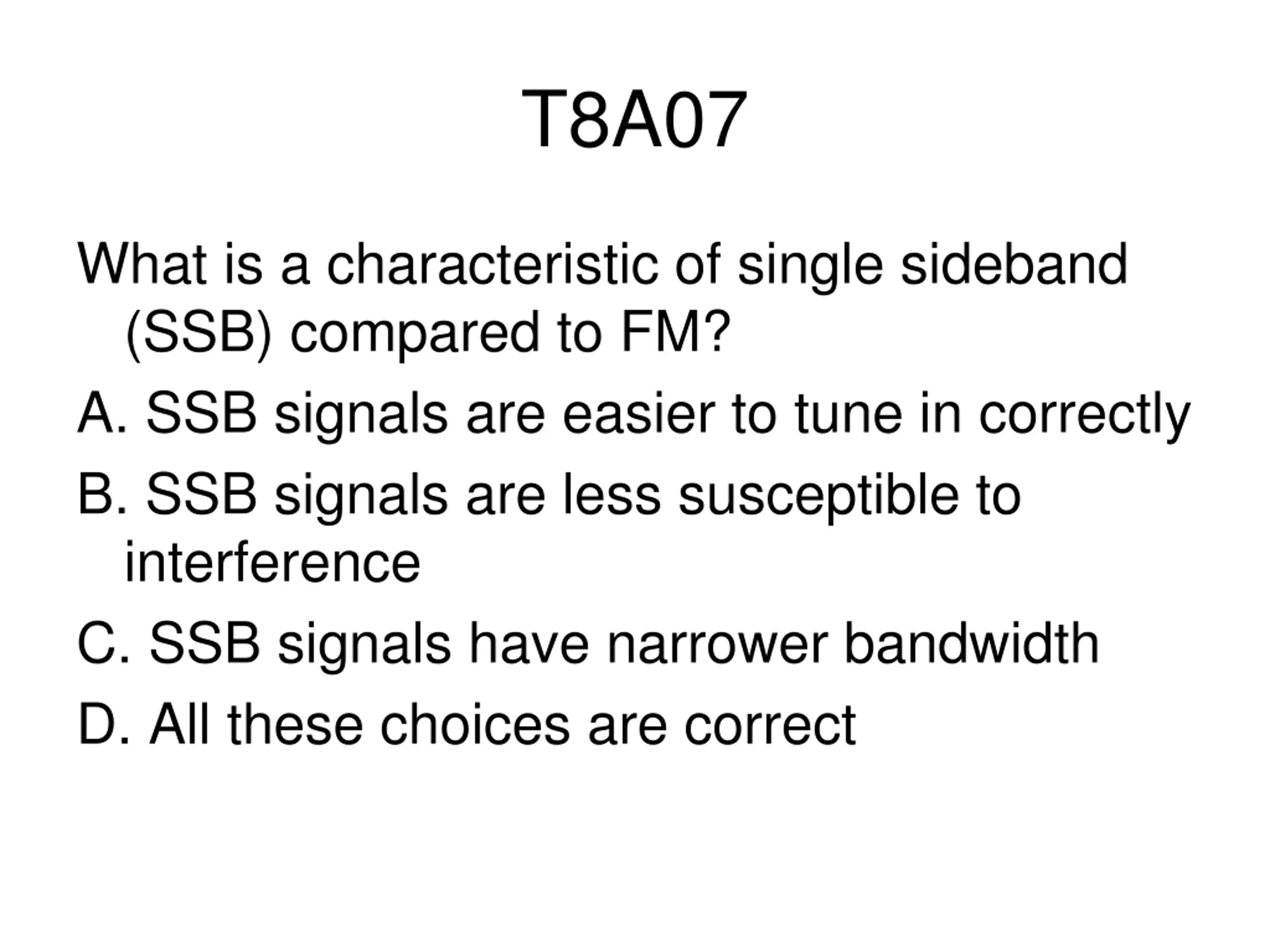 T8A07

What is a characteristic of single sideband (SSB) compared to FM?

A. SSB signals are easier to tune in correctly

B. SSB signals are less susceptible to interference

C. SSB signals have narrower bandwidth

D. All these choices are correct